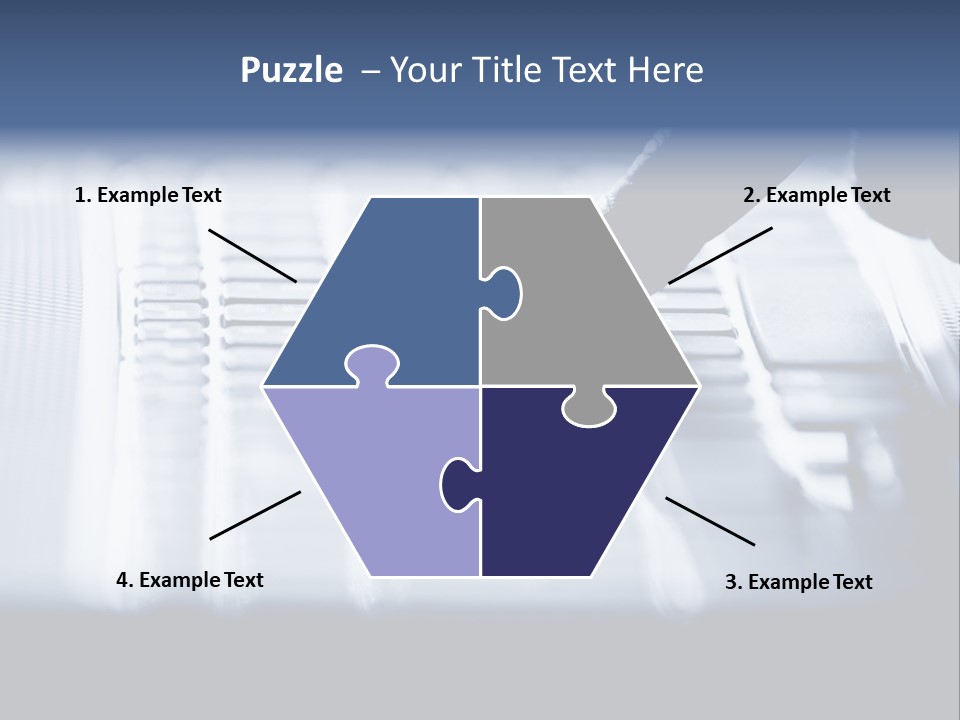 Puzzle – Your Title Text Here

1. Example Text

2. Example Text

4. Example Text

3. Example Text